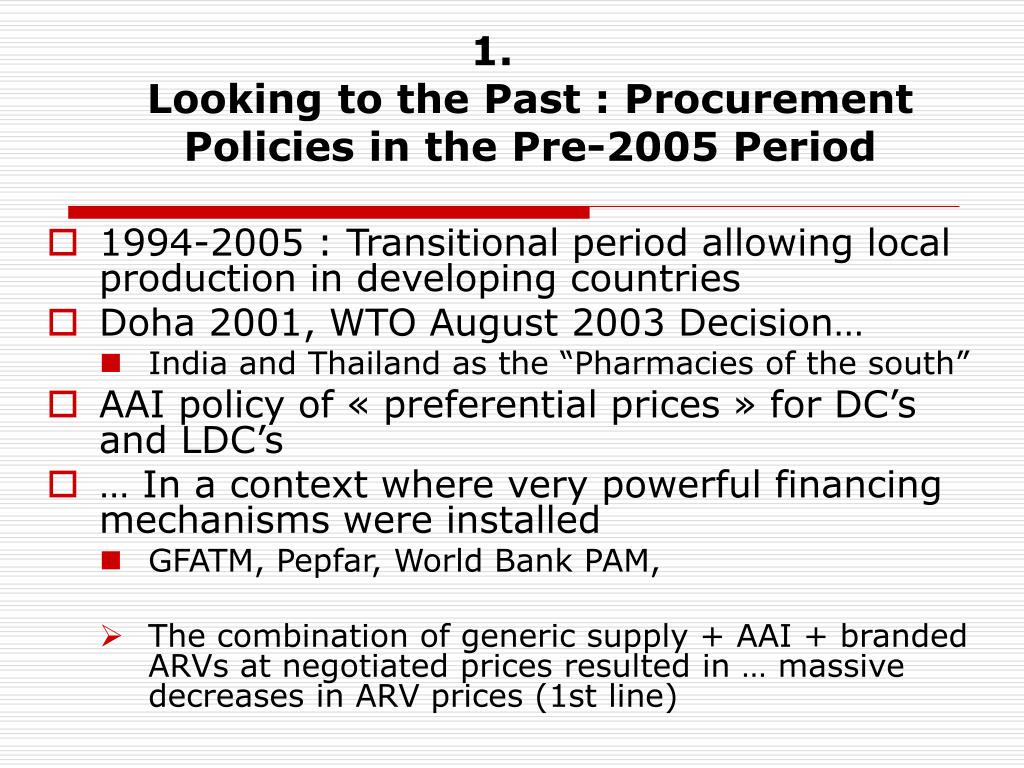 1.
Looking to the Past : Procurement Policies in the Pre-2005 Period

1994-2005 : Transitional period allowing local production in developing countries

Doha 2001, WTO August 2003 Decision…

India and Thailand as the “Pharmacies of the south”

AAI policy of « preferential prices » for DC’s and LDC’s

… In a context where very powerful financing mechanisms were installed

GFATM, Pepfar, World Bank PAM,

The combination of generic supply + AAI + branded ARVs at negotiated prices resulted in … massive decreases in ARV prices (1st line)